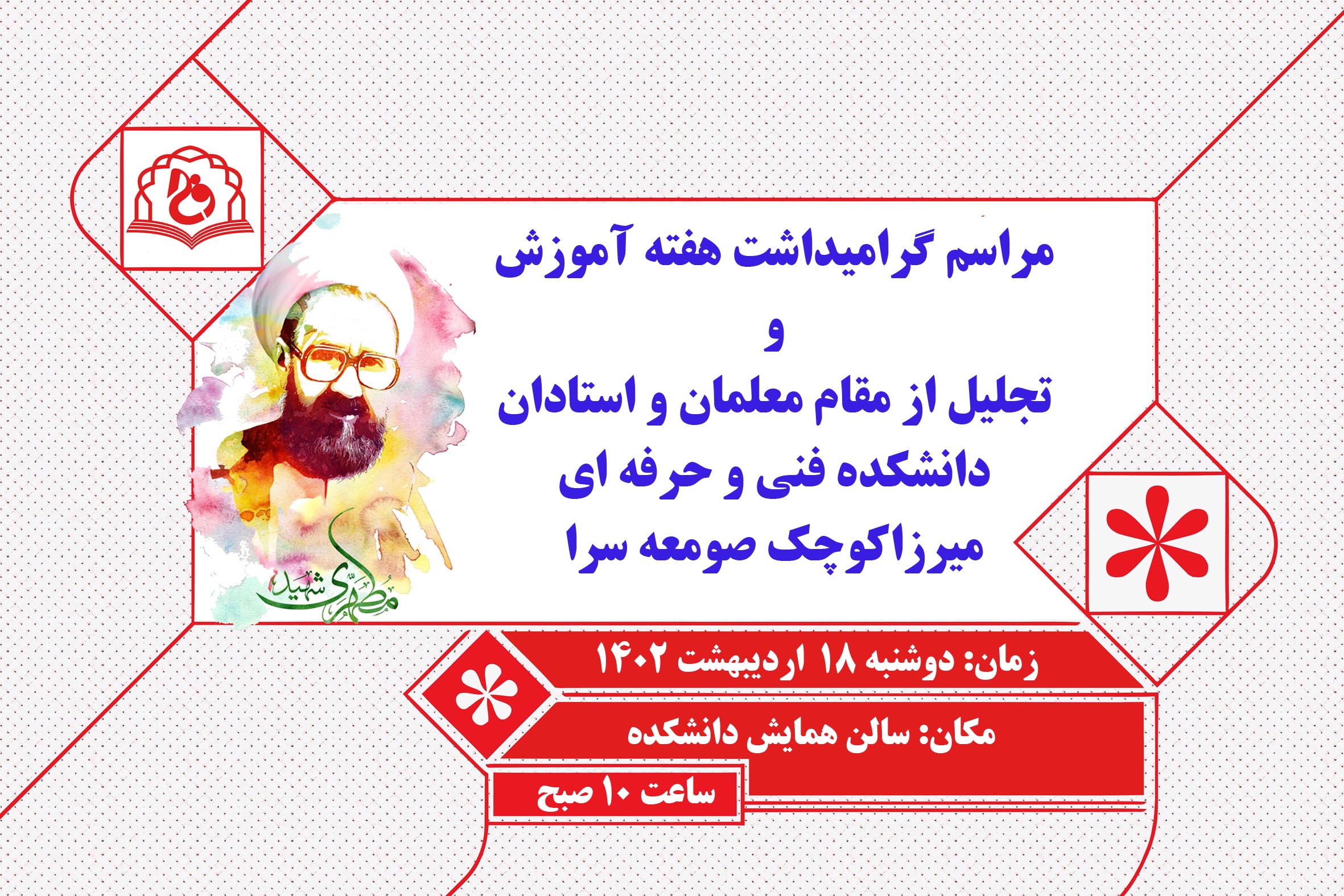 مراسم گرامیداشت هفته آموزش
و
تجلیل از مقام معلمان و استادان
دانشکده فنی و حرفه ای
میرزاکوچک صومعه سرا

شهید مطهری

زمان: دوشنبه ۱۸ اردیبهشت ۱۴۰۲

مکان: سالن همایش دانشکده

ساعت ۱۰ صبح